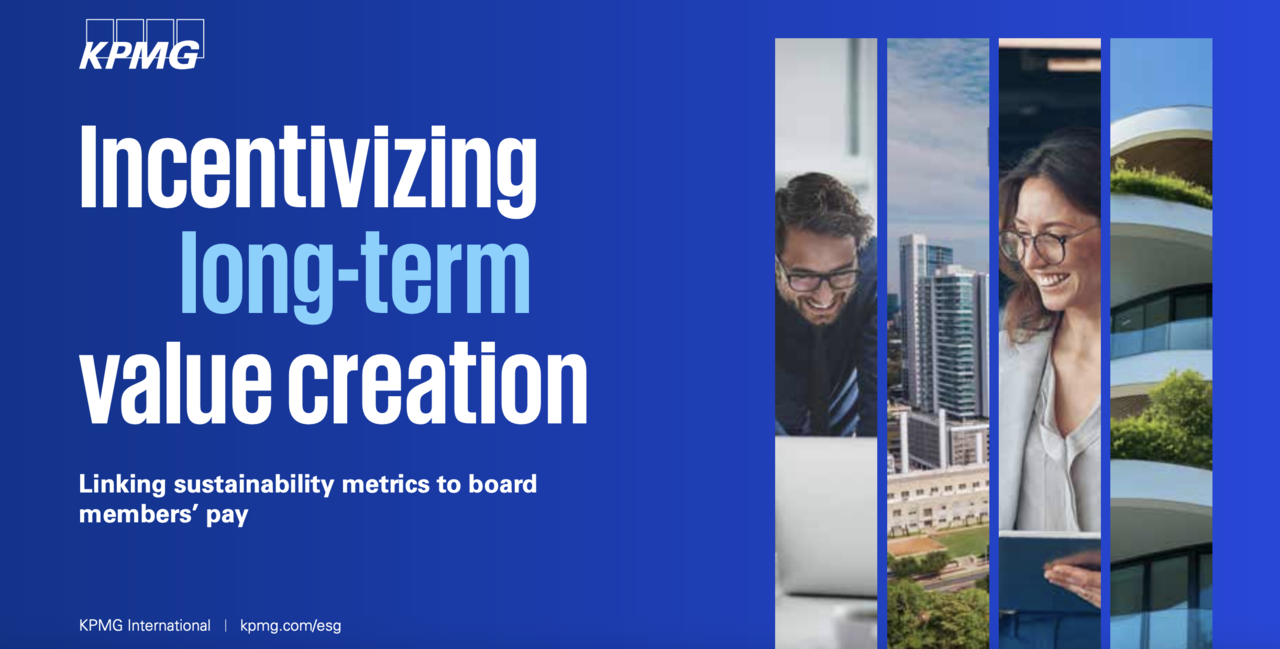 KPMG

Incentivizing long-term value creation

Linking sustainability metrics to board members' pay

KPMG International | kpmg.com/esg